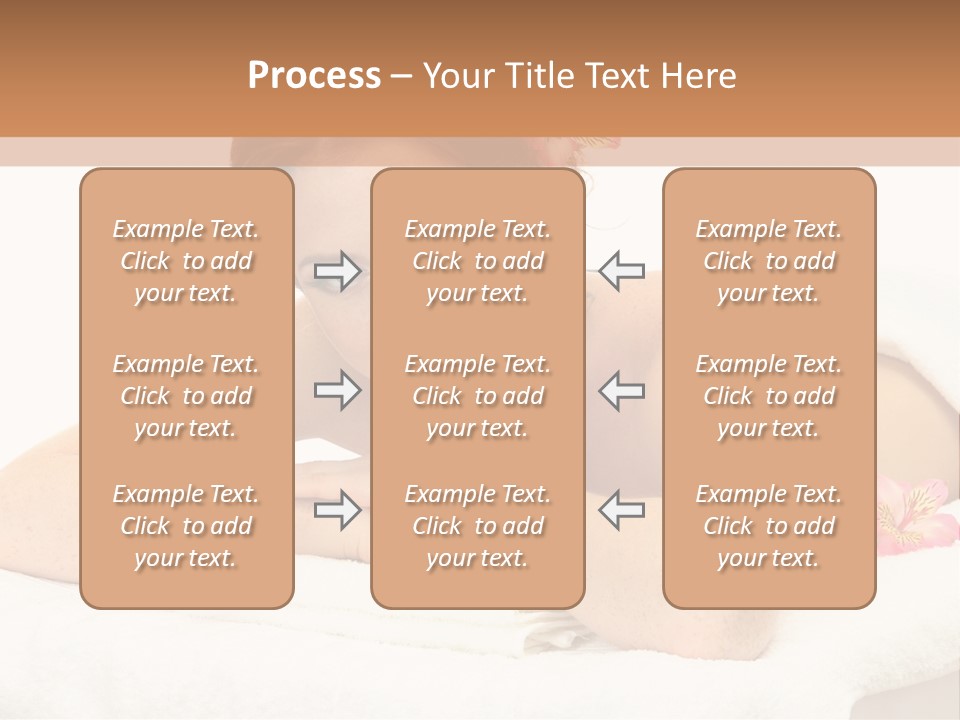 Process – Your Title Text Here

Example Text. Click to add your text.

Example Text. Click to add your text.

Example Text. Click to add your text.

Example Text. Click to add your text.

Example Text. Click to add your text.

Example Text. Click to add your text.

Example Text. Click to add your text.

Example Text. Click to add your text.

Example Text. Click to add your text.